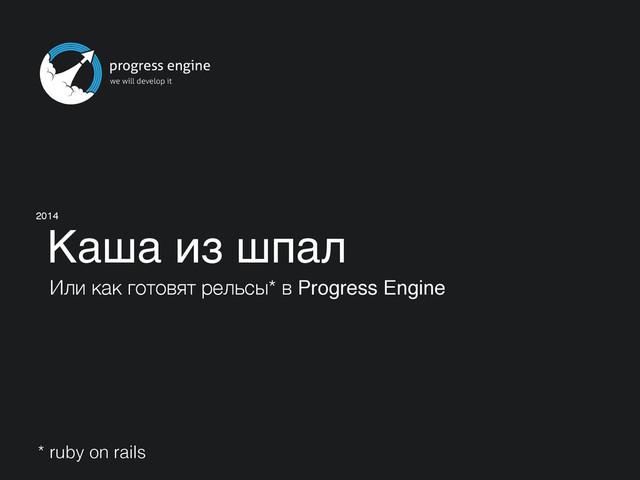 progress engine
we will develop it

2014
Каша из шпал
Или как готовят рельсы* в Progress Engine

* ruby on rails